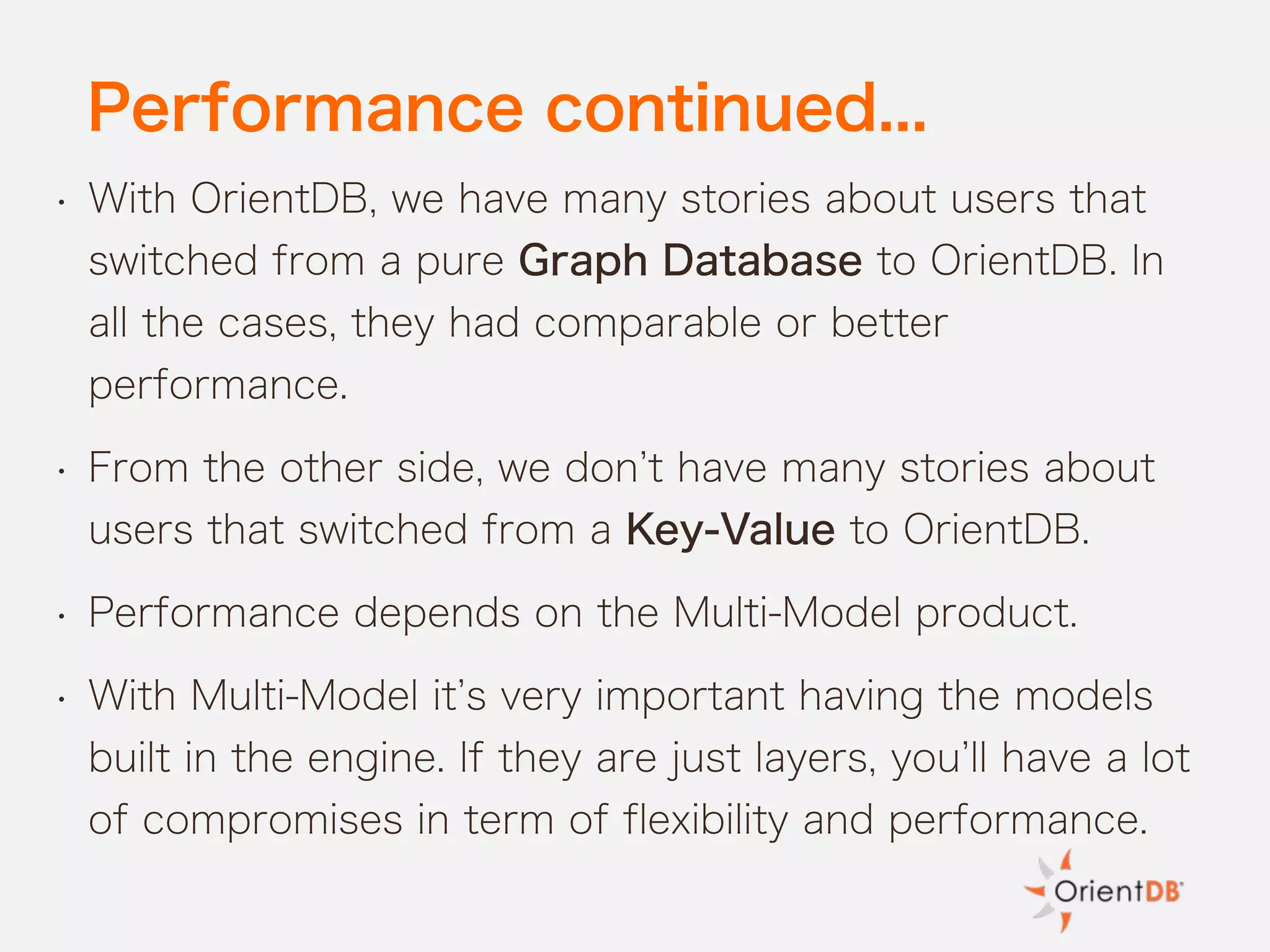 Performance continued...

• With OrientDB, we have many stories about users that switched from a pure Graph Database to OrientDB. In all the cases, they had comparable or better performance.

• From the other side, we don't have many stories about users that switched from a Key-Value to OrientDB.

• Performance depends on the Multi-Model product.

• With Multi-Model it's very important having the models built in the engine. If they are just layers, you'll have a lot of compromises in term of flexibility and performance.

OrientDB